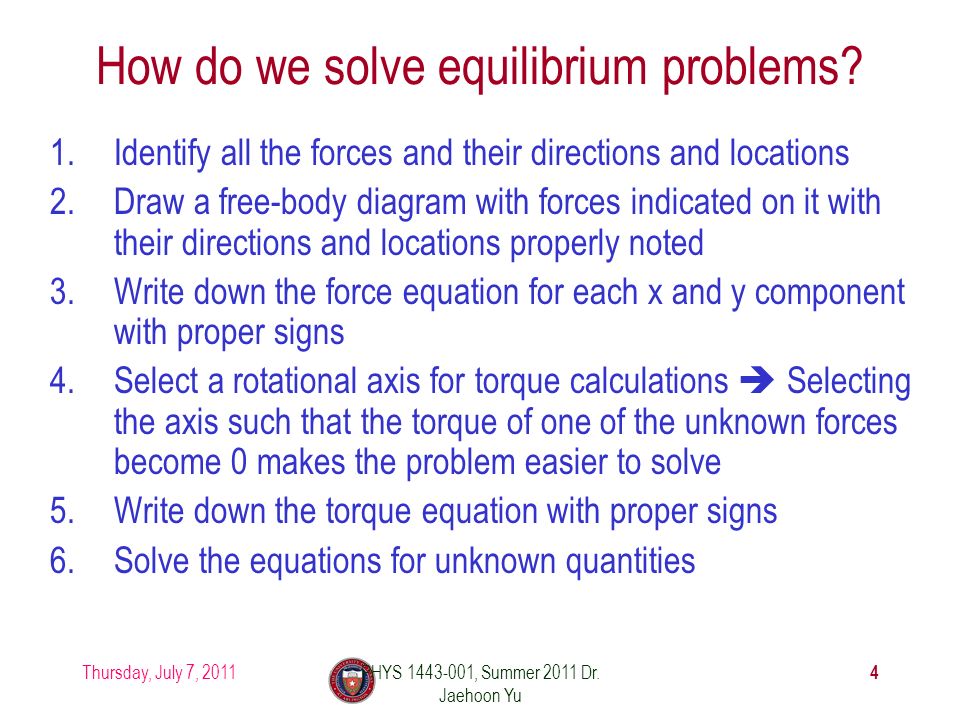 How do we solve equilibrium problems?

1. Identify all the forces and their directions and locations
2. Draw a free-body diagram with forces indicated on it with their directions and locations properly noted
3. Write down the force equation for each x and y component with proper signs
4. Select a rotational axis for torque calculations ➔ Selecting the axis such that the torque of one of the unknown forces become 0 makes the problem easier to solve
5. Write down the torque equation with proper signs
6. Solve the equations for unknown quantities

Thursday, July 7, 2011

HYS 1443-001, Summer 2011 Dr. Jaehoon Yu

4